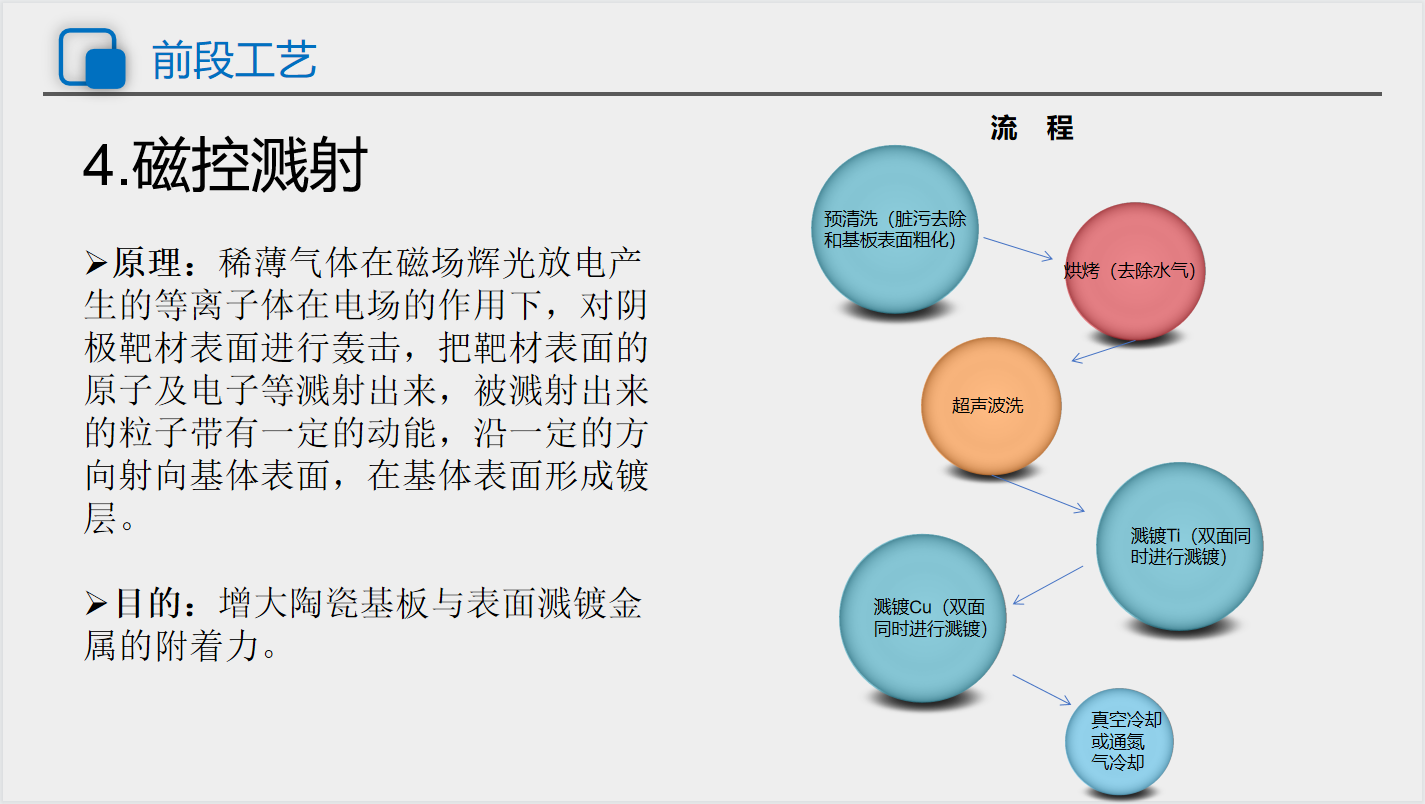 前段工艺

4.磁控溅射

➢原理：稀薄气体在磁场辉光放电产生的等离子体在电场的作用下，对阴极靶材表面进行轰击，把靶材表面的原子及电子等溅射出来，被溅射出来的粒子带有一定的动能，沿一定的方向射向基体表面，在基体表面形成镀层。

➢目的：增大陶瓷基板与表面溅镀金属的附着力。

流 程

预清洗（脏污去除和基板表面粗化）

烘烤（去除水气）

超声波洗

溅镀Ti（双面同时进行溅镀）

溅镀Cu（双面同时进行溅镀）

真空冷却或通氮气冷却